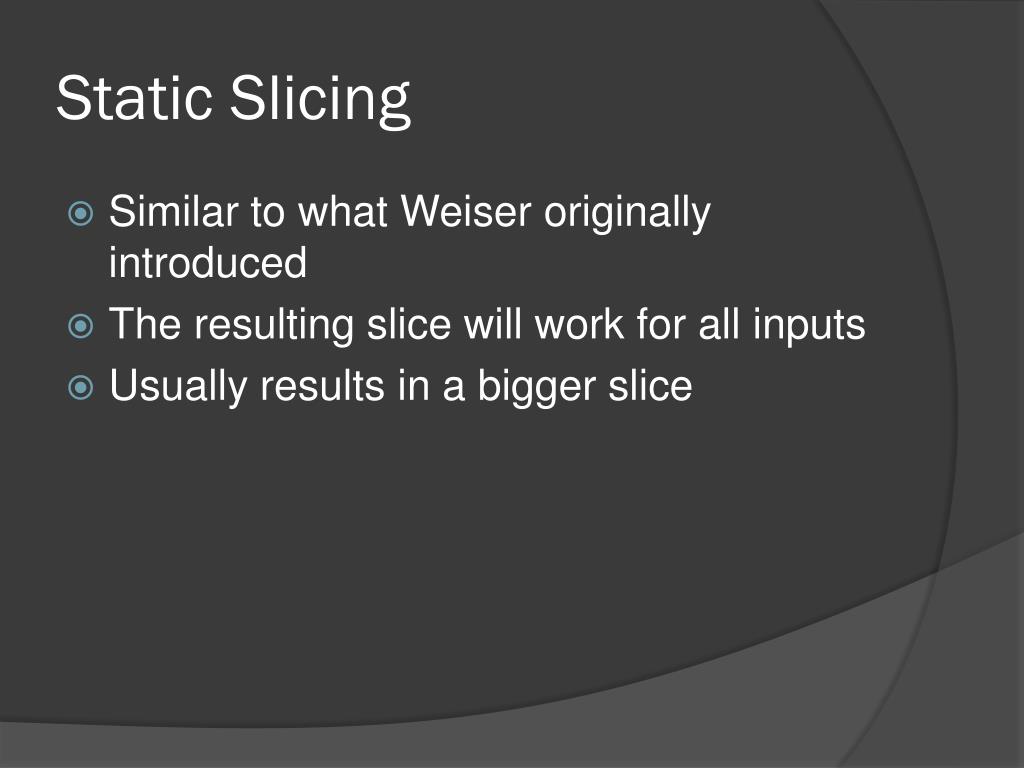 Static Slicing

Similar to what Weiser originally introduced
The resulting slice will work for all inputs
Usually results in a bigger slice